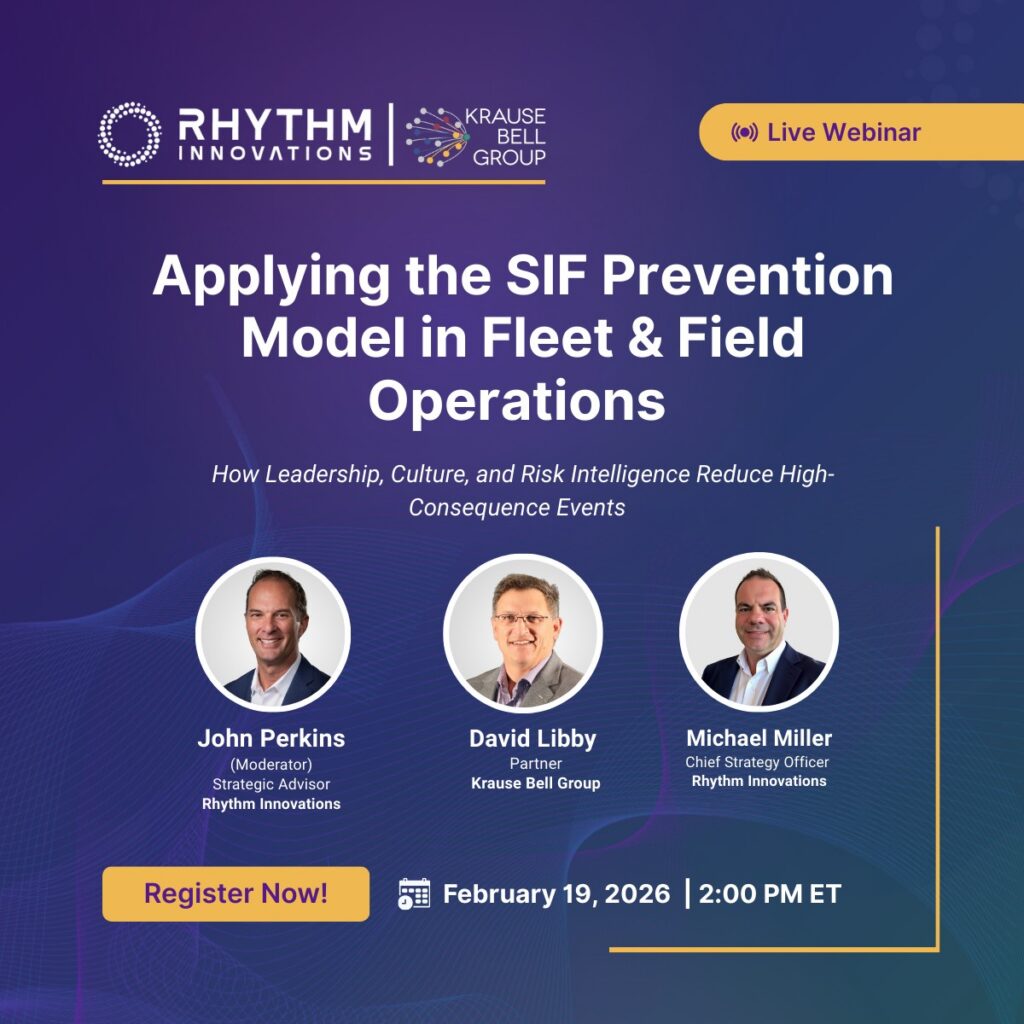 RHYTHM INNOVATIONS | KRAUSE BELL GROUP

Live Webinar

Applying the SIF Prevention Model in Fleet & Field Operations

How Leadership, Culture, and Risk Intelligence Reduce High-Consequence Events

John Perkins
(Moderator)
Strategic Advisor
Rhythm Innovations

David Libby
Partner
Krause Bell Group

Michael Miller
Chief Strategy Officer
Rhythm Innovations

Register Now!

February 19, 2026 | 2:00 PM ET